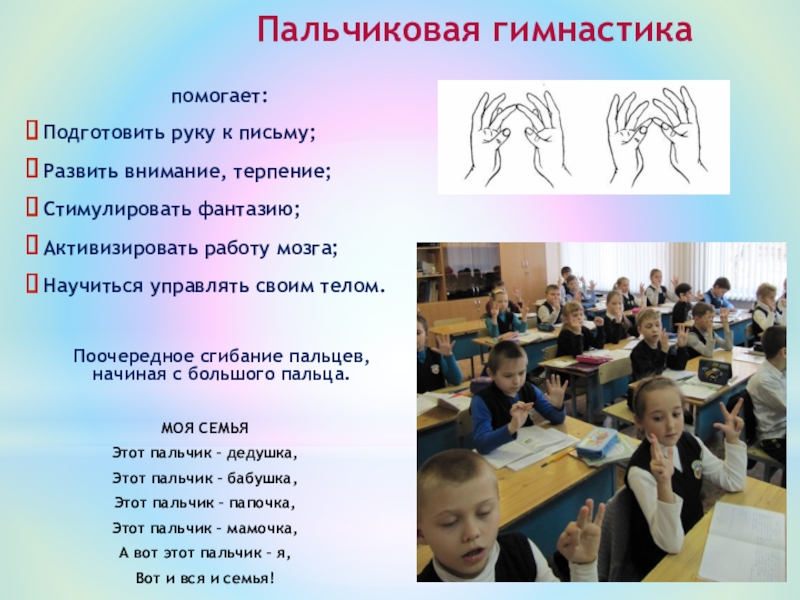 Пальчиковая гимнастика

помогает:

Подготовить руку к письму;

Развить внимание, терпение;

Стимулировать фантазию;

Активизировать работу мозга;

Научиться управлять своим телом.

Поочередное сгибание пальцев, начиная с большого пальца.

МОЯ СЕМЬЯ

Этот пальчик – дедушка,

Этот пальчик – бабушка,

Этот пальчик – папочка,

Этот пальчик – мамочка,

А вот этот пальчик – я,

Вот и вся и семья!